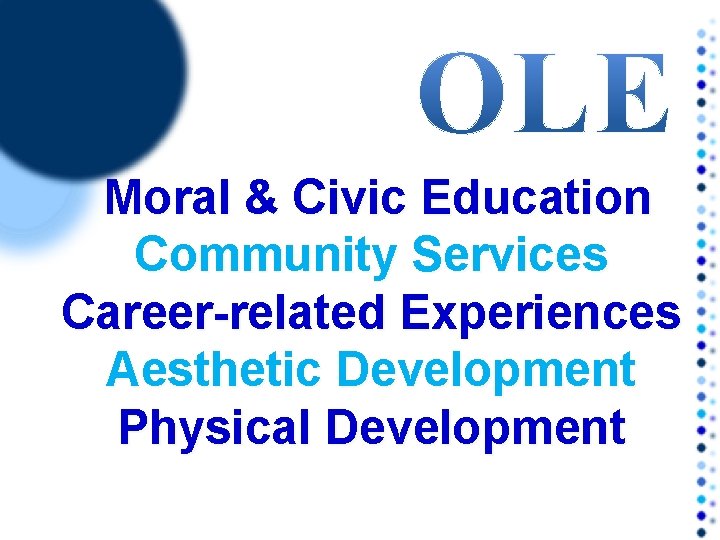 OLE

Moral & Civic Education
Community Services
Career-related Experiences
Aesthetic Development
Physical Development